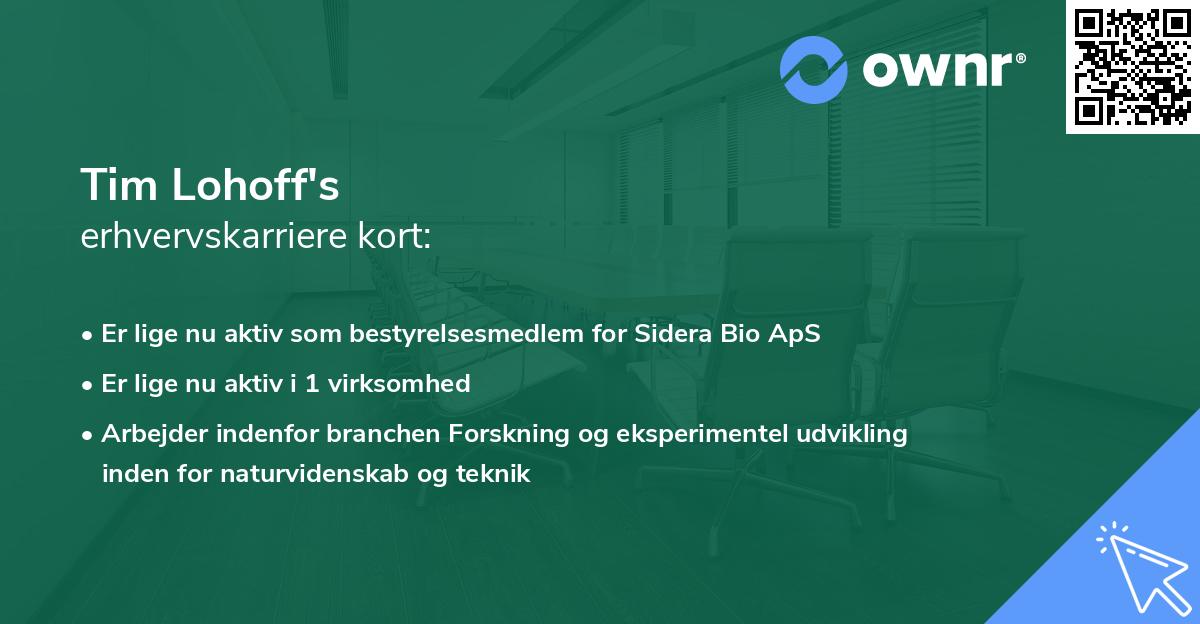 ownr®

Tim Lohoff's
erhvervskarriere kort:

• Er lige nu aktiv som bestyrelsesmedlem for Sidera Bio ApS
• Er lige nu aktiv i 1 virksomhed
• Arbejder indenfor branchen Forskning og eksperimentel udvikling inden for naturvidenskab og teknik